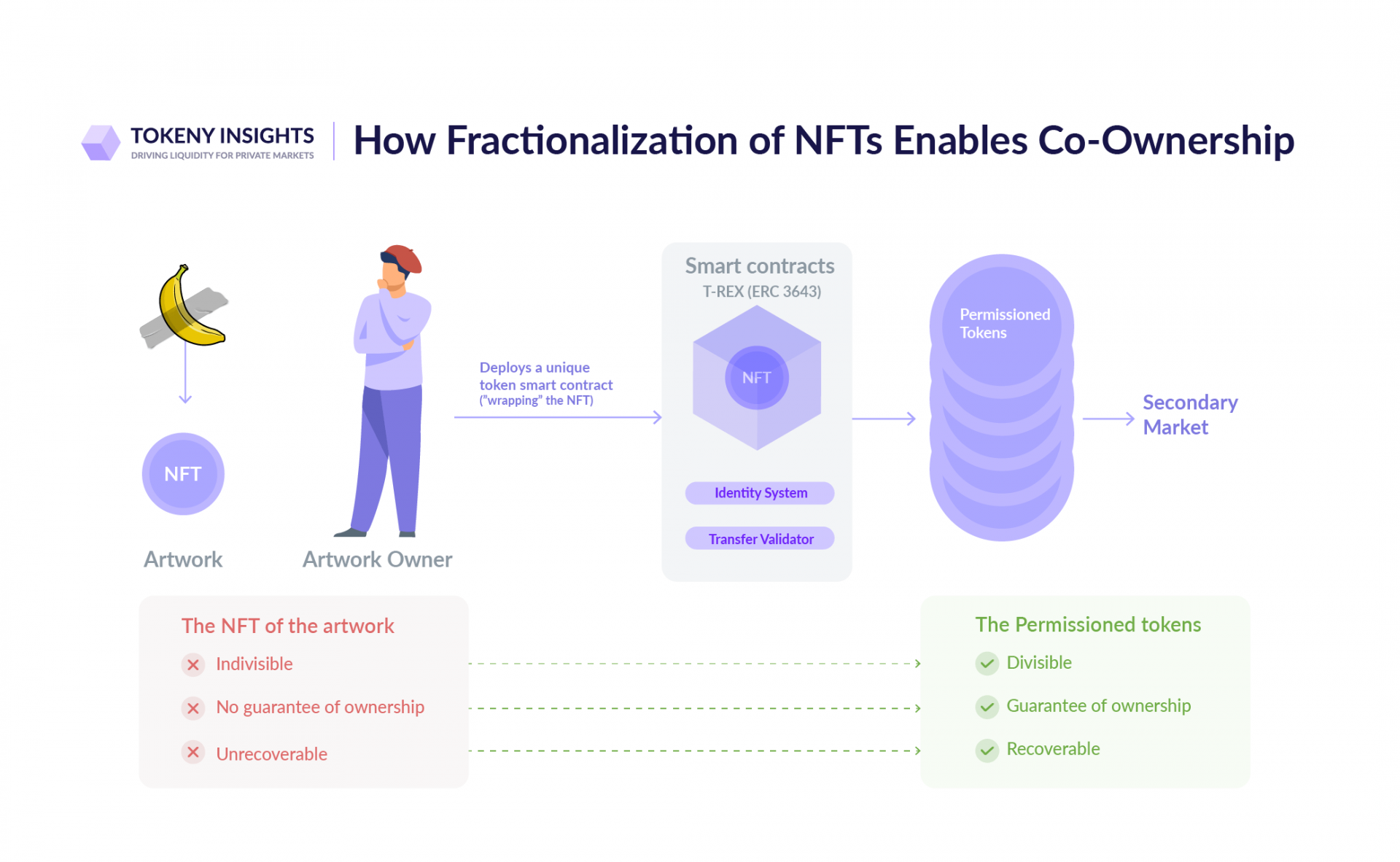 TOKENY INSIGHTS
DRIVING LIQUIDITY FOR PRIVATE MARKETS

How Fractionalization of NFTs Enables Co-Ownership

NFT

Artwork

Artwork Owner

Deploys a unique token smart contract ("wrapping" the NFT)

Smart contracts
T-REX (ERC 3643)

NFT

Identity System

Transfer Validator

Permissioned Tokens

Secondary Market

The NFT of the artwork
Indivisible
No guarantee of ownership
Unrecoverable

The Permissioned tokens
Divisible
Guarantee of ownership
Recoverable